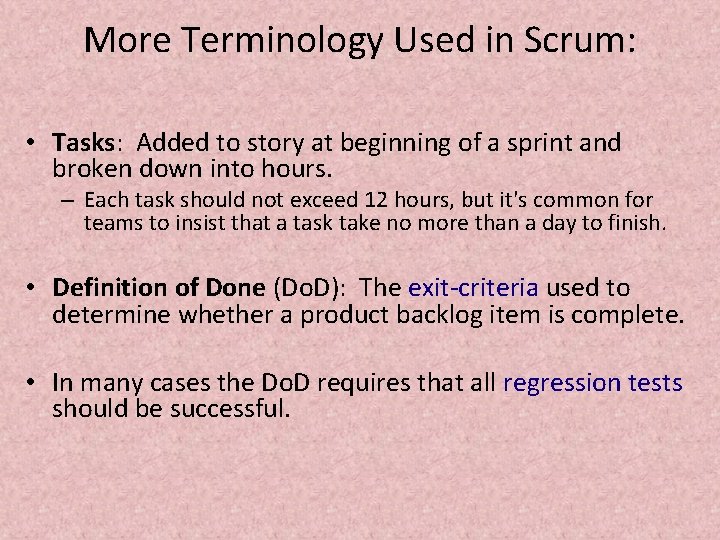 More Terminology Used in Scrum:

• Tasks: Added to story at beginning of a sprint and broken down into hours.

– Each task should not exceed 12 hours, but it's common for teams to insist that a task take no more than a day to finish.

• Definition of Done (DoD): The exit-criteria used to determine whether a product backlog item is complete.

• In many cases the DoD requires that all regression tests should be successful.